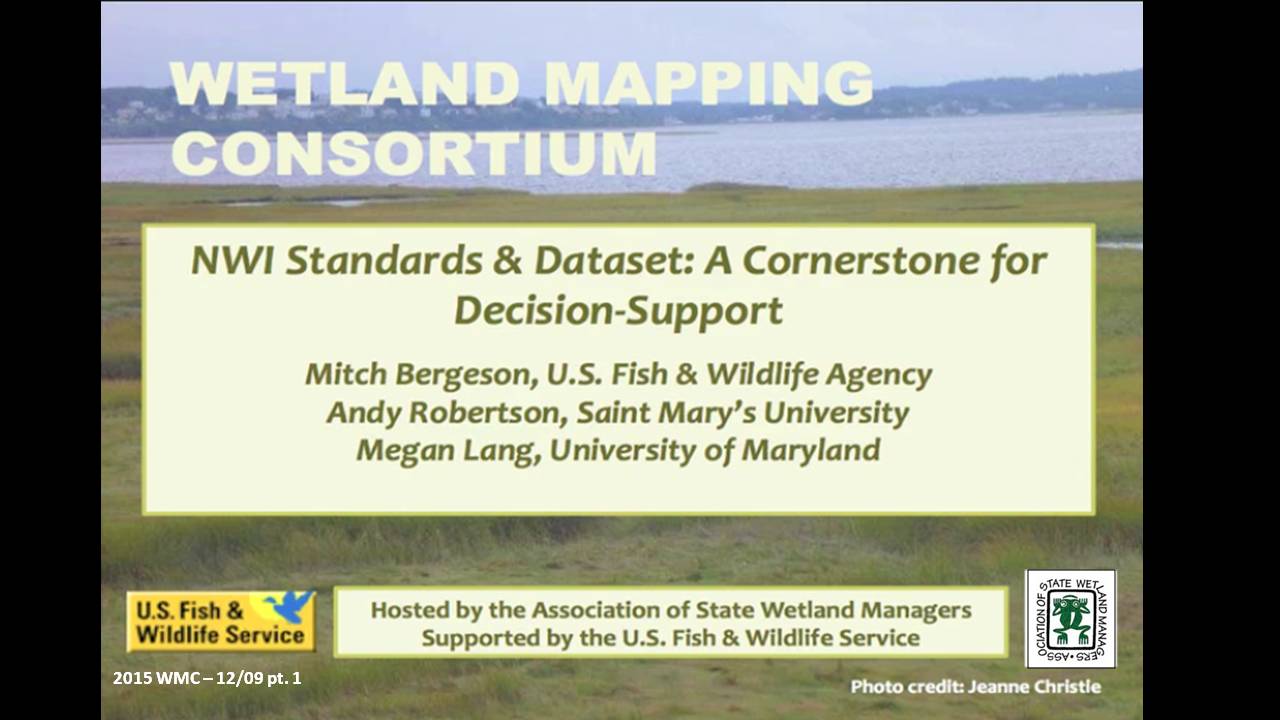 WETLAND MAPPING CONSORTIUM

NWI Standards & Dataset: A Cornerstone for Decision-Support

Mitch Bergeson, U.S. Fish & Wildlife Agency
Andy Robertson, Saint Mary's University
Megan Lang, University of Maryland

U.S. Fish & Wildlife Service

Hosted by the Association of State Wetland Managers
Supported by the U.S. Fish & Wildlife Service

ASSOCIATION OF STATE WETLAND MANAGERS

2015 WMC – 12/09 pt. 1

Photo credit: Jeanne Christie